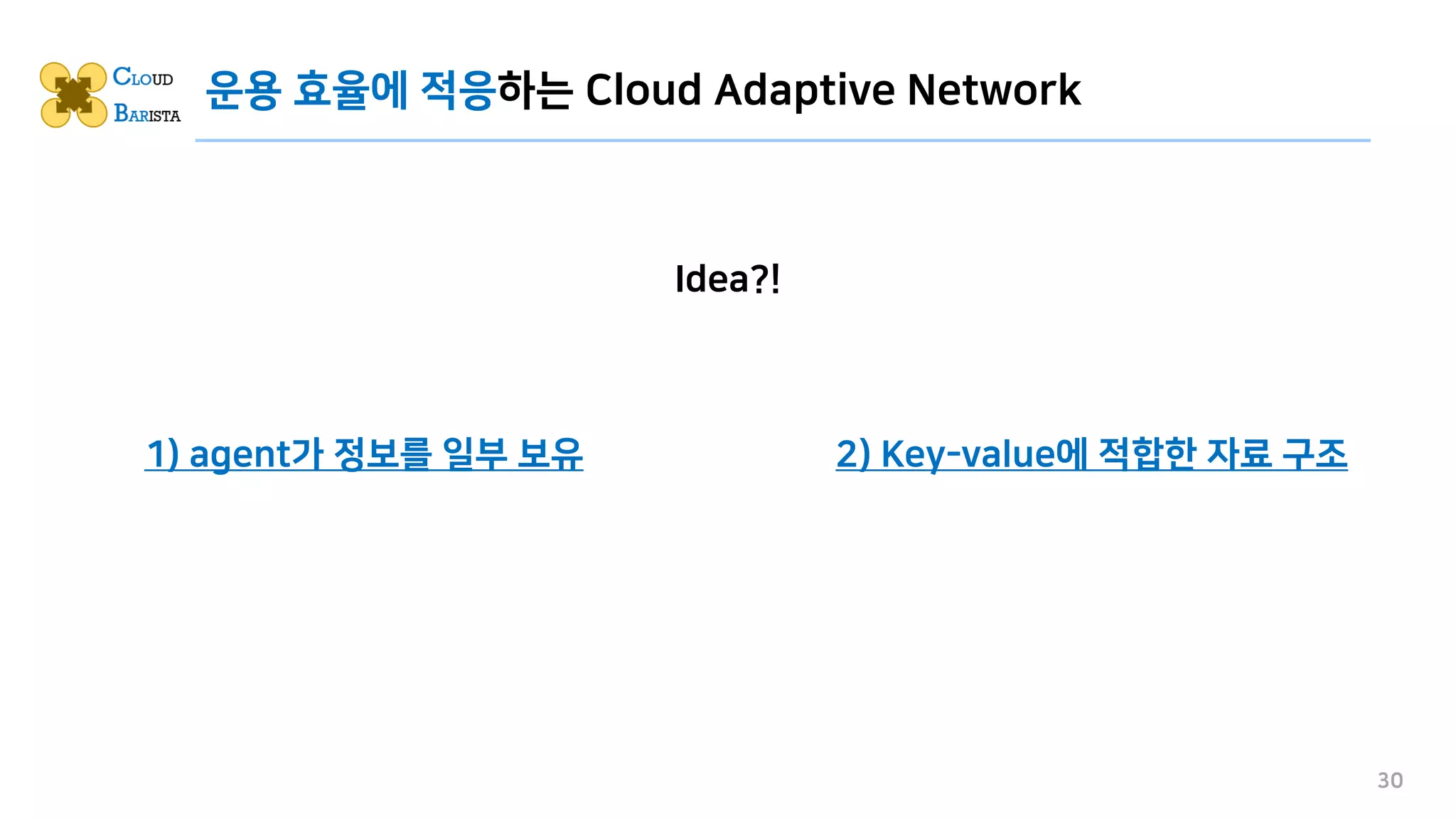 CLOUD BARISTA

운용 효율에 적응하는 Cloud Adaptive Network

Idea?!

1) agent가 정보를 일부 보유

2) Key-value에 적합한 자료 구조

30